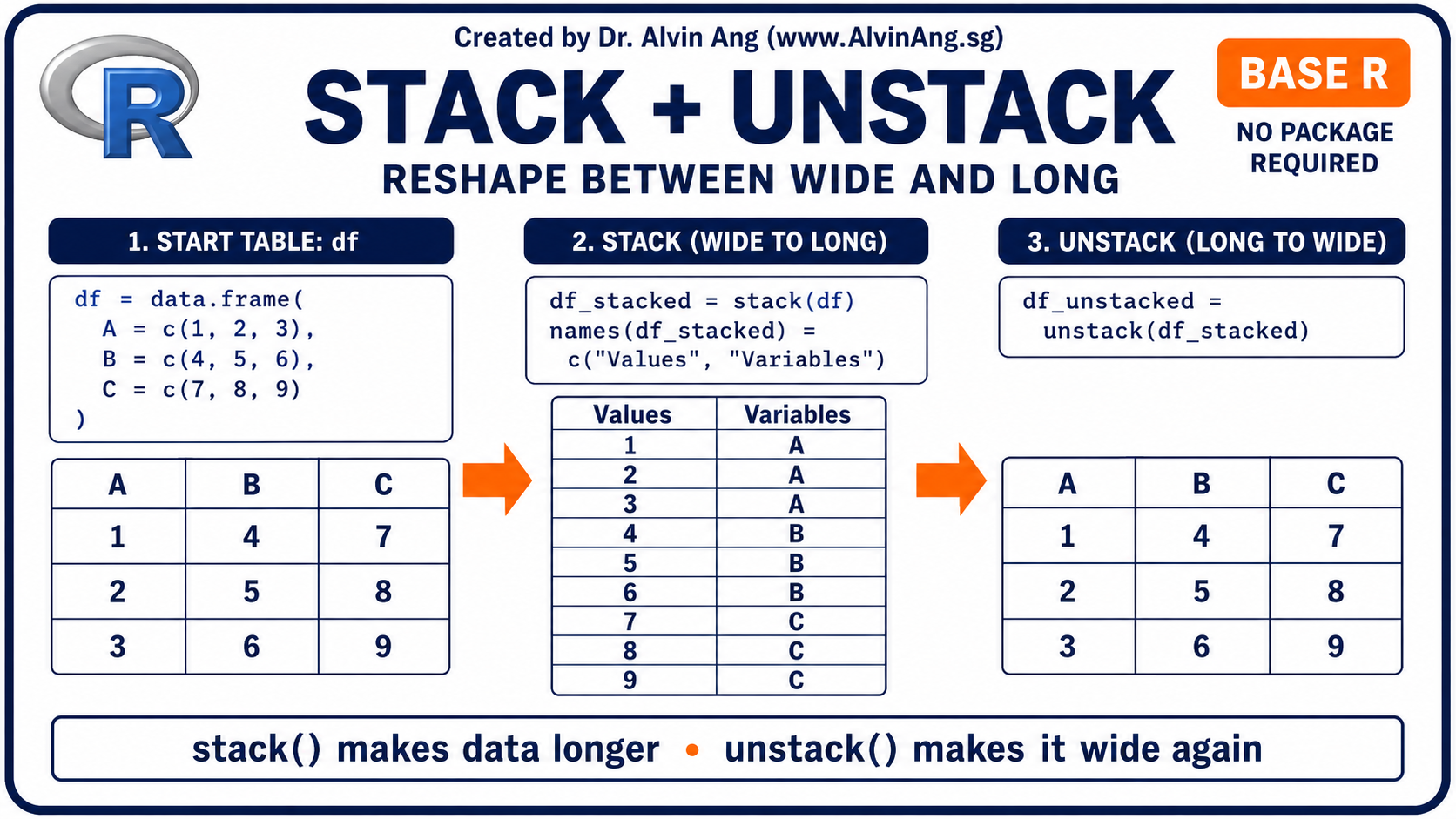 R

Created by Dr. Alvin Ang (www.AlvinAng.sg)

STACK + UNSTACK

RESHAPE BETWEEN WIDE AND LONG

BASE R

NO PACKAGE REQUIRED

1. START TABLE: df

df = data.frame(
  A = c(1, 2, 3),
  B = c(4, 5, 6),
  C = c(7, 8, 9)
)

| A | B | C |
|---|---|---|
| 1 | 4 | 7 |
| 2 | 5 | 8 |
| 3 | 6 | 9 |

2. STACK (WIDE TO LONG)

df_stacked = stack(df)
names(df_stacked) =
  c("Values", "Variables")

| Values | Variables |
|---|---|
| 1 | A |
| 2 | A |
| 3 | A |
| 4 | B |
| 5 | B |
| 6 | B |
| 7 | C |
| 8 | C |
| 9 | C |

3. UNSTACK (LONG TO WIDE)

df_unstacked =
  unstack(df_stacked)

| A | B | C |
|---|---|---|
| 1 | 4 | 7 |
| 2 | 5 | 8 |
| 3 | 6 | 9 |

stack() makes data longer • unstack() makes it wide again